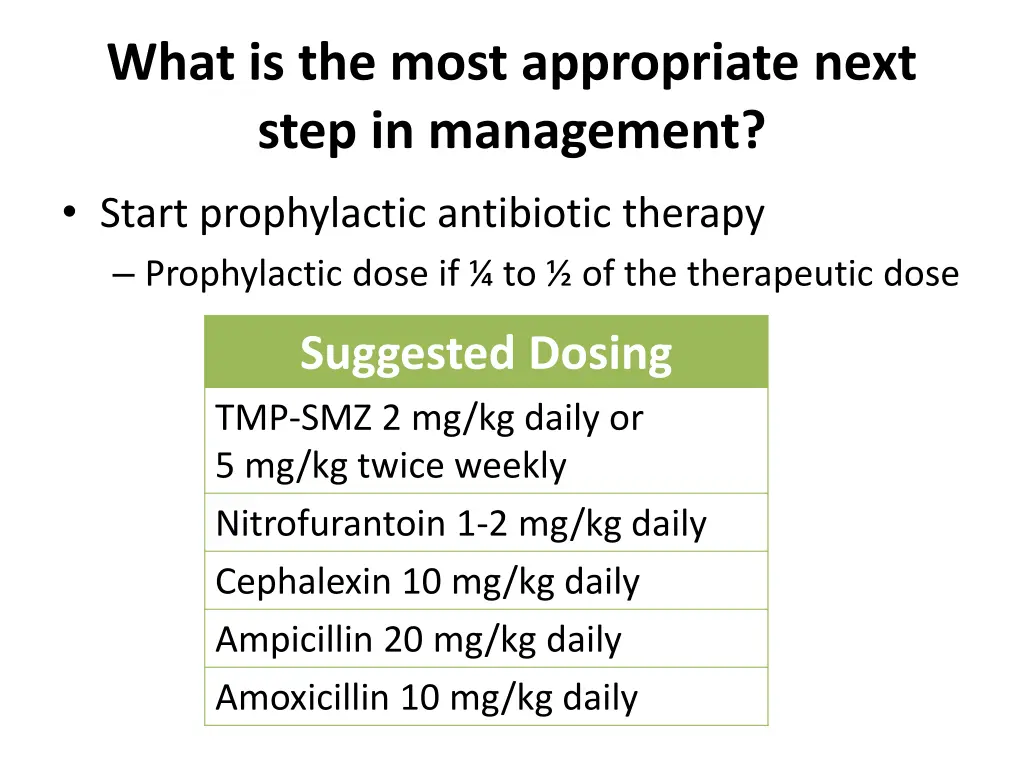 What is the most appropriate next step in management?

• Start prophylactic antibiotic therapy
– Prophylactic dose if ¼ to ½ of the therapeutic dose

| Suggested Dosing |
|---|
| TMP-SMZ 2 mg/kg daily or 5 mg/kg twice weekly |
| Nitrofurantoin 1-2 mg/kg daily |
| Cephalexin 10 mg/kg daily |
| Ampicillin 20 mg/kg daily |
| Amoxicillin 10 mg/kg daily |